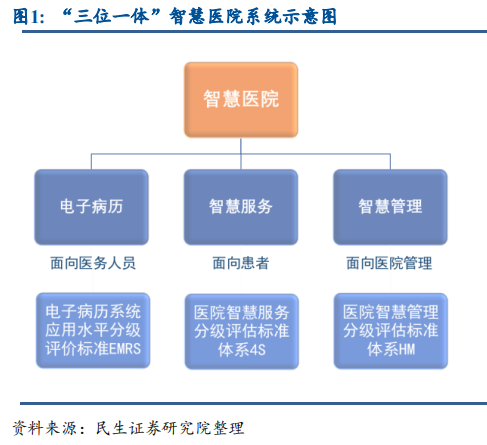 图1：“三位一体”智慧医院系统示意图

智慧医院

电子病历

智慧服务

智慧管理

面向医务人员

面向患者

面向医院管理

电子病历系统应用水平分级评价标准EMRS

医院智慧服务分级评估标准体系4S

医院智慧管理分级评估标准体系HM

资料来源：民生证券研究院整理